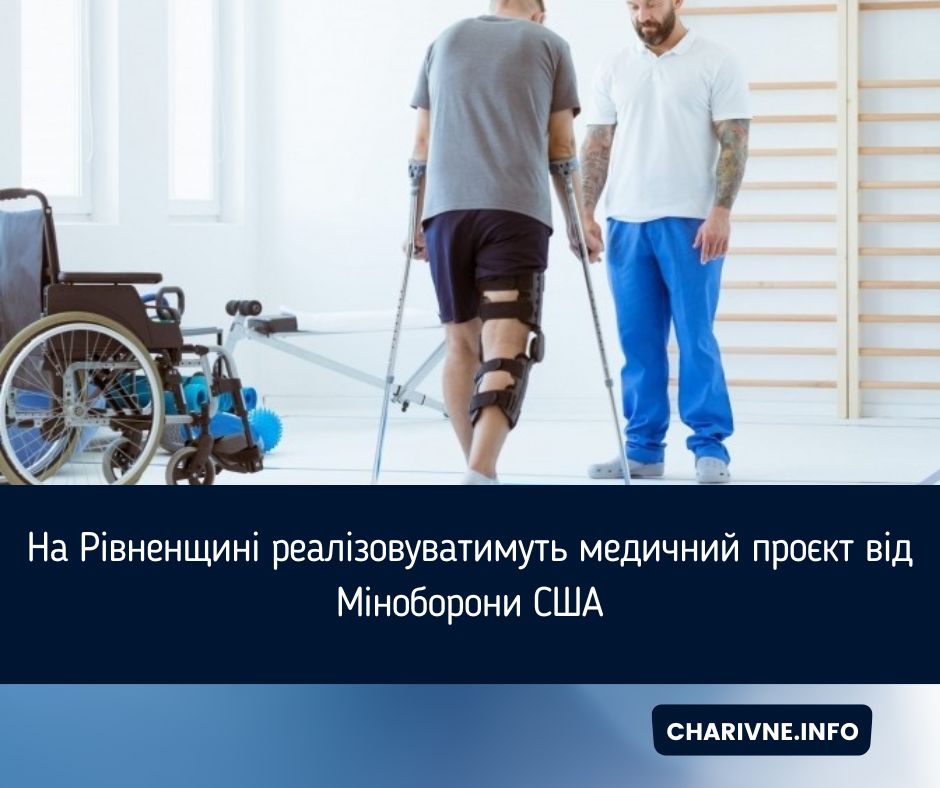 На Рівненщині реалізовуватимуть медичний проєкт від Міноборони США

CHARIVNE.INFO